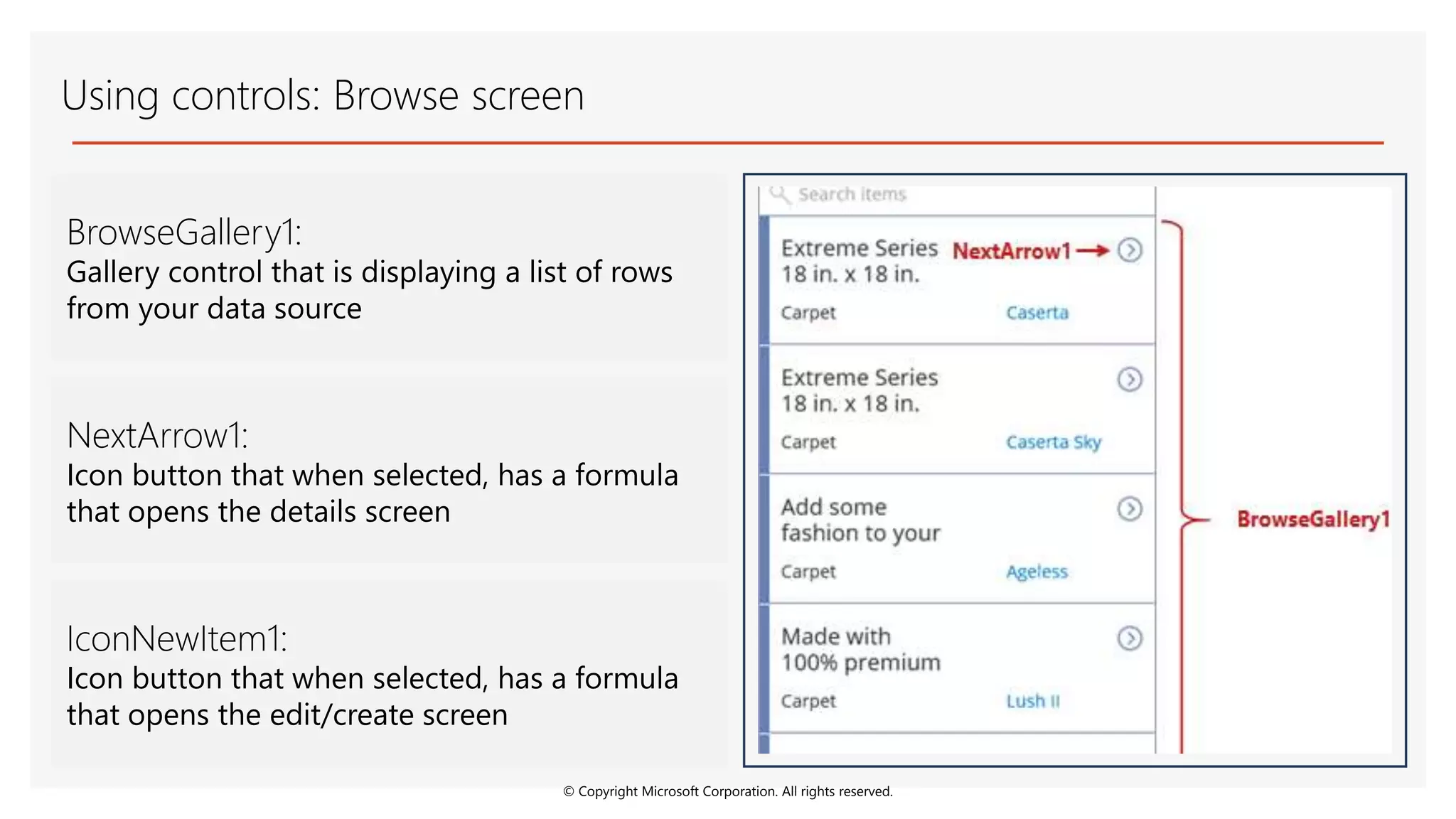 Using controls: Browse screen

BrowseGallery1:
Gallery control that is displaying a list of rows from your data source

NextArrow1:
Icon button that when selected, has a formula that opens the details screen

IconNewItem1:
Icon button that when selected, has a formula that opens the edit/create screen

Search items

Extreme Series 18 in. x 18 in.
NextArrow1
Carpet
Caserta

Extreme Series 18 in. x 18 in.
Carpet
Caserta Sky

Add some fashion to your
Carpet
Ageless

Made with 100% premium
Carpet
Lush II

BrowseGallery1

© Copyright Microsoft Corporation. All rights reserved.